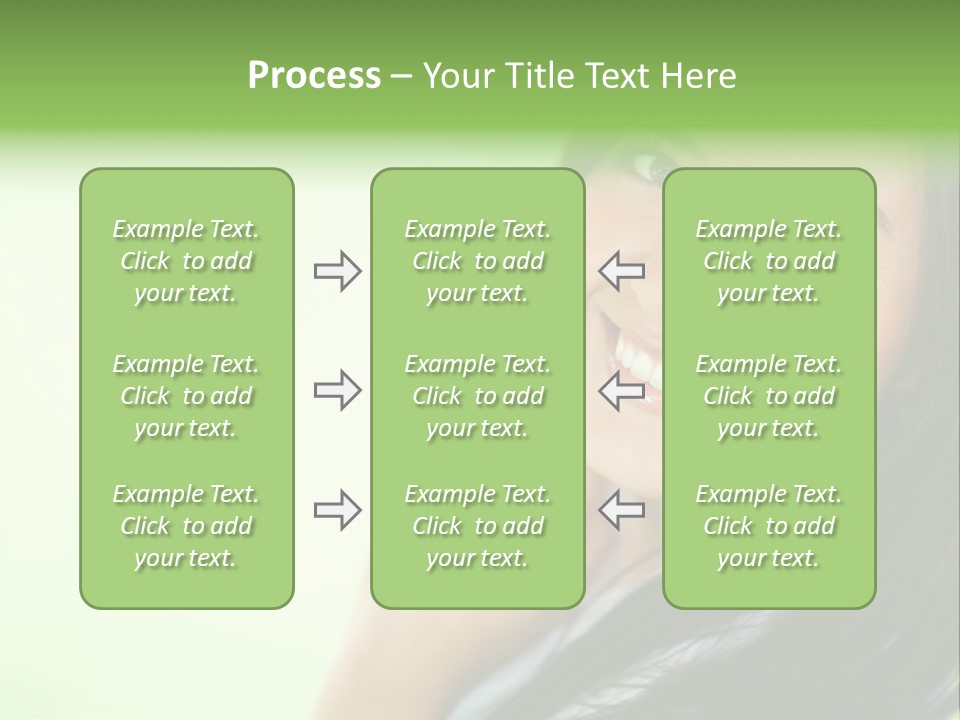 Process – Your Title Text Here

Example Text. Click to add your text.

Example Text. Click to add your text.

Example Text. Click to add your text.

Example Text. Click to add your text.

Example Text. Click to add your text.

Example Text. Click to add your text.

Example Text. Click to add your text.

Example Text. Click to add your text.

Example Text. Click to add your text.